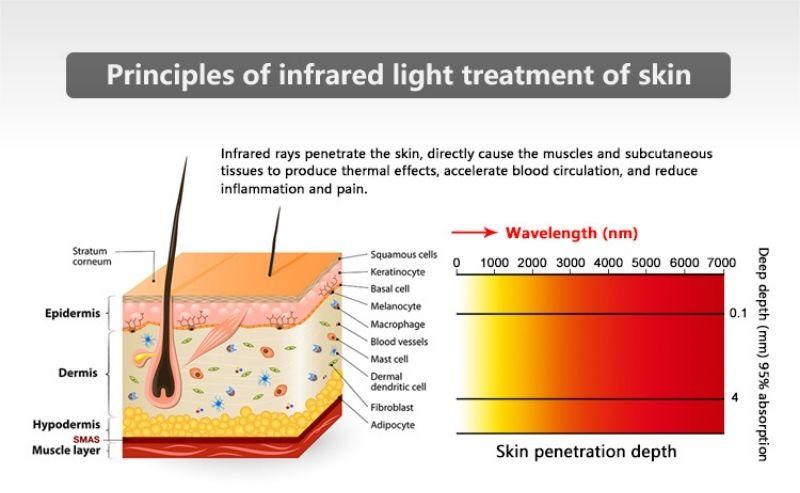 Principles of infrared light treatment of skin

Infrared rays penetrate the skin, directly cause the muscles and subcutaneous tissues to produce thermal effects, accelerate blood circulation, and reduce inflammation and pain.

Stratum corneum
Epidermis
Dermis
Hypodermis
SMAS
Muscle layer

Squamous cells
Keratinocyte
Basal cell
Melanocyte
Macrophage
Blood vessels
Mast cell
Dermal dendritic cell
Fibroblast
Adipocyte

Wavelength (nm)

0 1000 2000 3000 4000 5000 6000 7000

0.1
4

Deep depth (mm) 95% absorption

Skin penetration depth